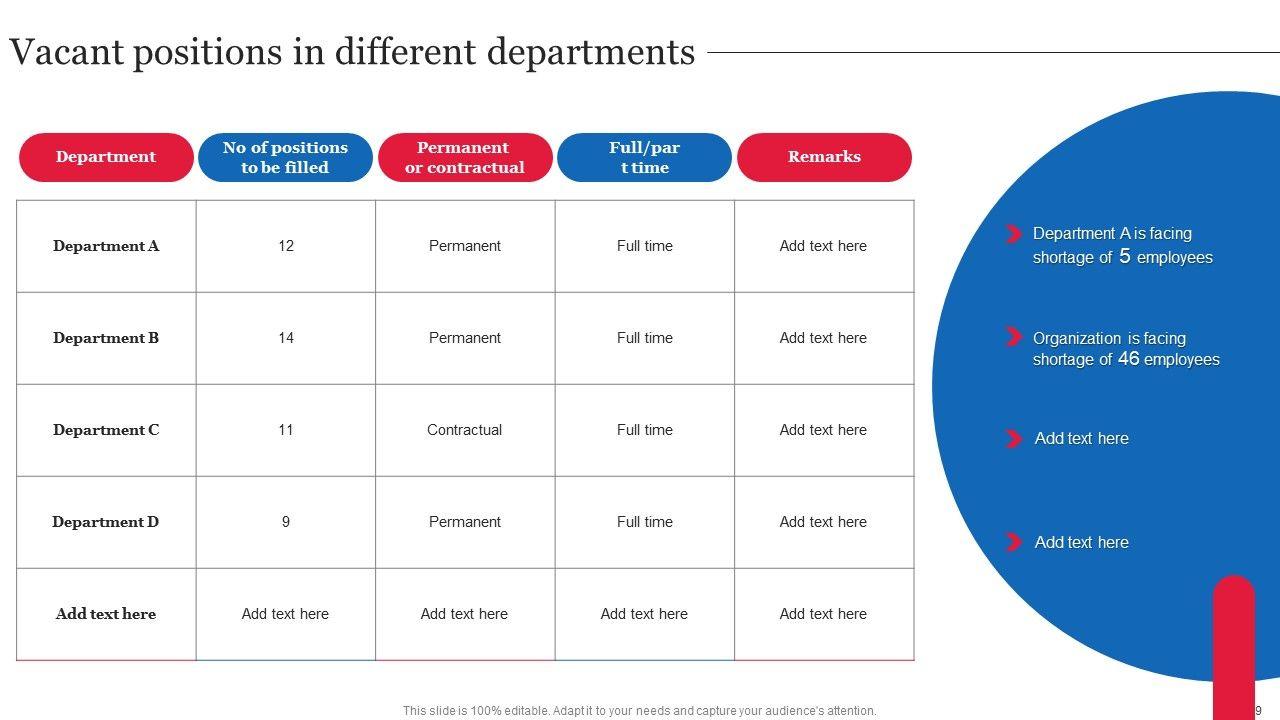 Vacant positions in different departments

| Department | No of positions to be filled | Permanent or contractual | Full/par t time | Remarks |
|---|---|---|---|---|
| Department A | 12 | Permanent | Full time | Add text here |
| Department B | 14 | Permanent | Full time | Add text here |
| Department C | 11 | Contractual | Full time | Add text here |
| Department D | 9 | Permanent | Full time | Add text here |
| Add text here | Add text here | Add text here | Add text here | Add text here |

Department A is facing shortage of 5 employees

Organization is facing shortage of 46 employees

Add text here

Add text here

This slide is 100% editable. Adapt it to your needs and capture your audience's attention.

9